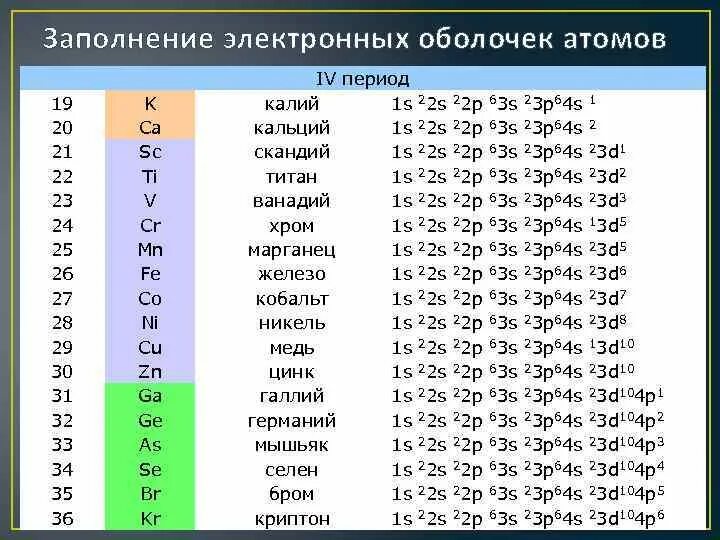 Заполнение электронных оболочек атомов

| IV период | | | |
|---|---|---|---|
| 19 | K | калий | $1s^22s^22p^63s^23p^64s^1$ |
| 20 | Ca | кальций | $1s^22s^22p^63s^23p^64s^2$ |
| 21 | Sc | скандий | $1s^22s^22p^63s^23p^64s^23d^1$ |
| 22 | Ti | титан | $1s^22s^22p^63s^23p^64s^23d^2$ |
| 23 | V | ванадий | $1s^22s^22p^63s^23p^64s^23d^3$ |
| 24 | Cr | хром | $1s^22s^22p^63s^23p^64s^13d^5$ |
| 25 | Mn | марганец | $1s^22s^22p^63s^23p^64s^23d^5$ |
| 26 | Fe | железо | $1s^22s^22p^63s^23p^64s^23d^6$ |
| 27 | Co | кобальт | $1s^22s^22p^63s^23p^64s^23d^7$ |
| 28 | Ni | никель | $1s^22s^22p^63s^23p^64s^23d^8$ |
| 29 | Cu | медь | $1s^22s^22p^63s^23p^64s^13d^{10}$ |
| 30 | Zn | цинк | $1s^22s^22p^63s^23p^64s^23d^{10}$ |
| 31 | Ga | галлий | $1s^22s^22p^63s^23p^64s^23d^{10}4p^1$ |
| 32 | Ge | германий | $1s^22s^22p^63s^23p^64s^23d^{10}4p^2$ |
| 33 | As | мышьяк | $1s^22s^22p^63s^23p^64s^23d^{10}4p^3$ |
| 34 | Se | селен | $1s^22s^22p^63s^23p^64s^23d^{10}4p^4$ |
| 35 | Br | бром | $1s^22s^22p^63s^23p^64s^23d^{10}4p^5$ |
| 36 | Kr | криптон | $1s^22s^22p^63s^23p^64s^23d^{10}4p^6$ |